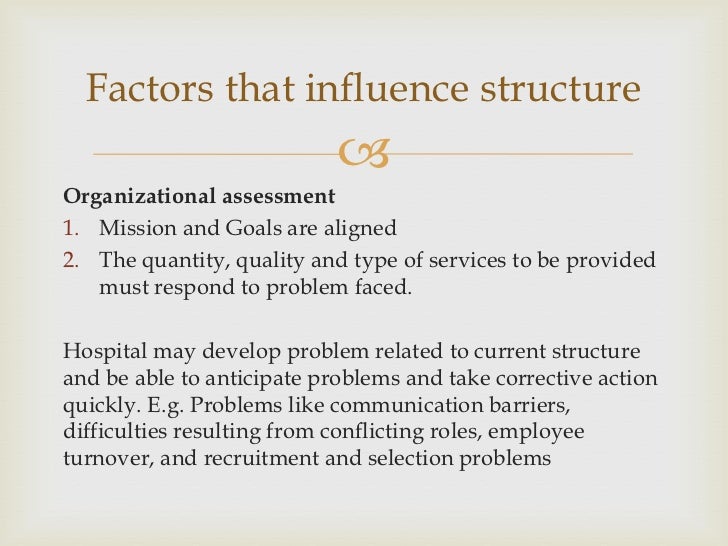 Factors that influence structure

Organizational assessment
1. Mission and Goals are aligned
2. The quantity, quality and type of services to be provided must respond to problem faced.

Hospital may develop problem related to current structure and be able to anticipate problems and take corrective action quickly. E.g. Problems like communication barriers, difficulties resulting from conflicting roles, employee turnover, and recruitment and selection problems